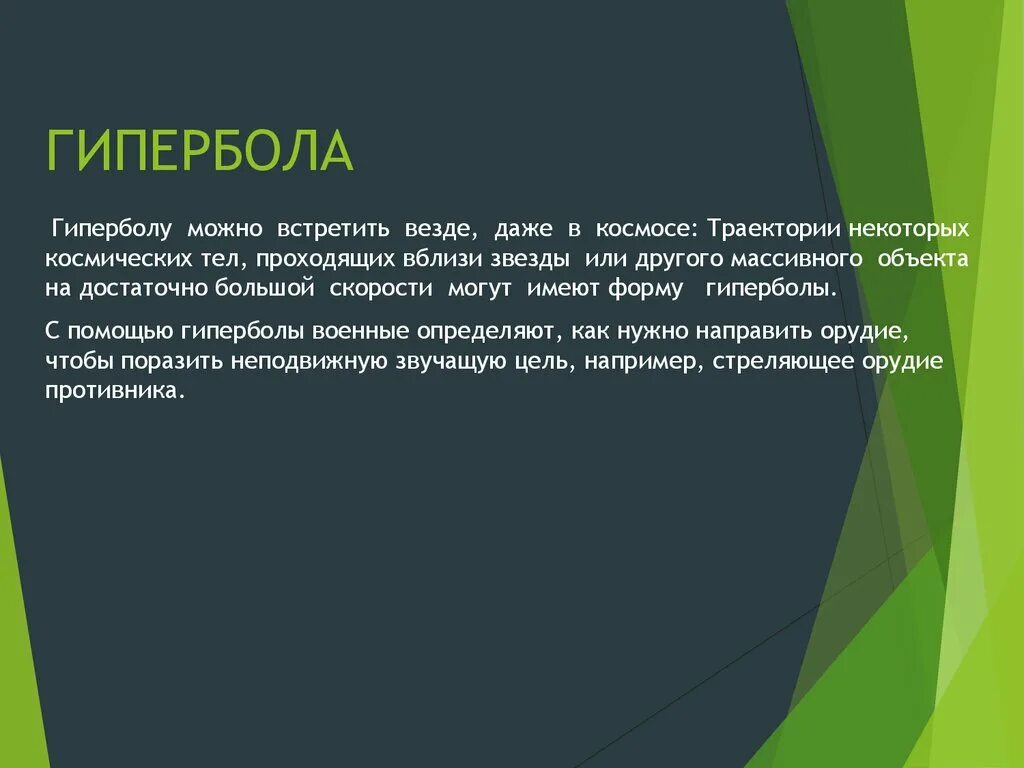 ГИПЕРБОЛА

Гиперболу можно встретить везде, даже в космосе: Траектории некоторых космических тел, проходящих вблизи звезды или другого массивного объекта на достаточно большой скорости могут имеют форму гиперболы.

С помощью гиперболы военные определяют, как нужно направить орудие, чтобы поразить неподвижную звучащую цель, например, стреляющее орудие противника.